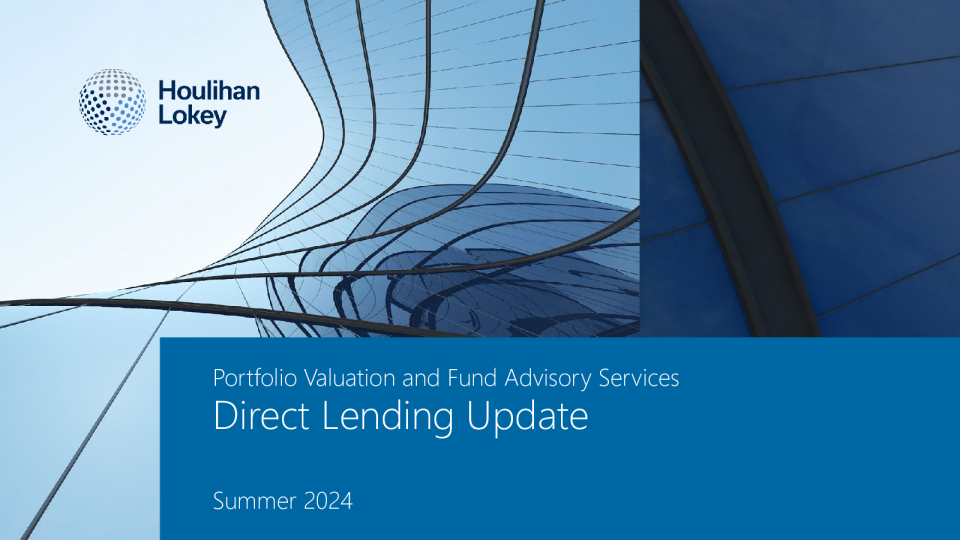 Houlihan Lokey

Portfolio Valuation and Fund Advisory Services
Direct Lending Update

Summer 2024